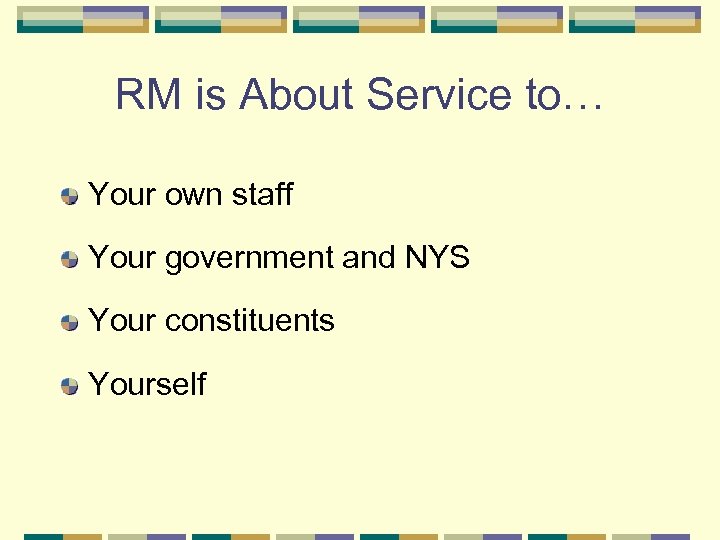 RM is About Service to…

Your own staff

Your government and NYS

Your constituents

Yourself